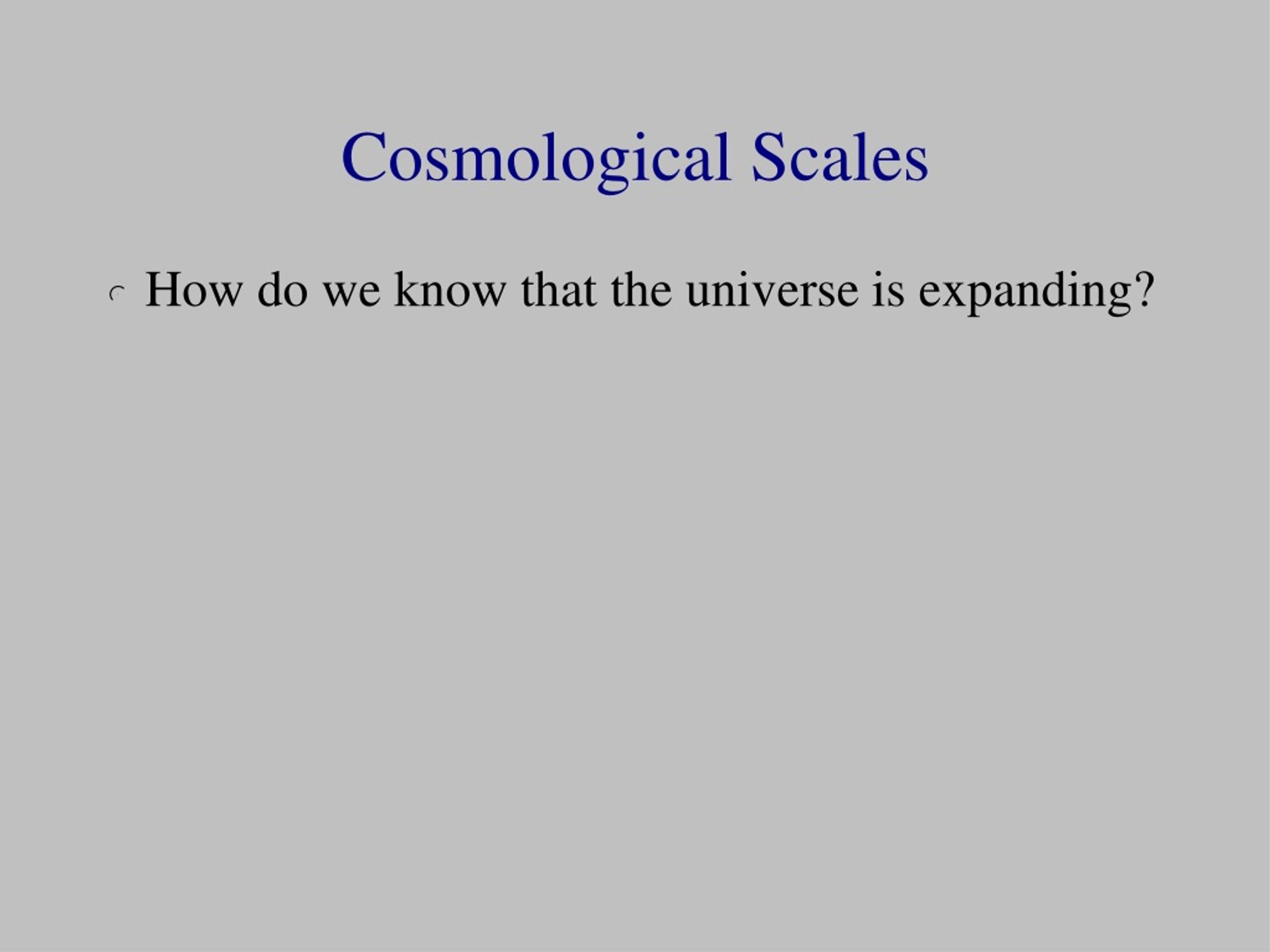 Cosmological Scales

How do we know that the universe is expanding?